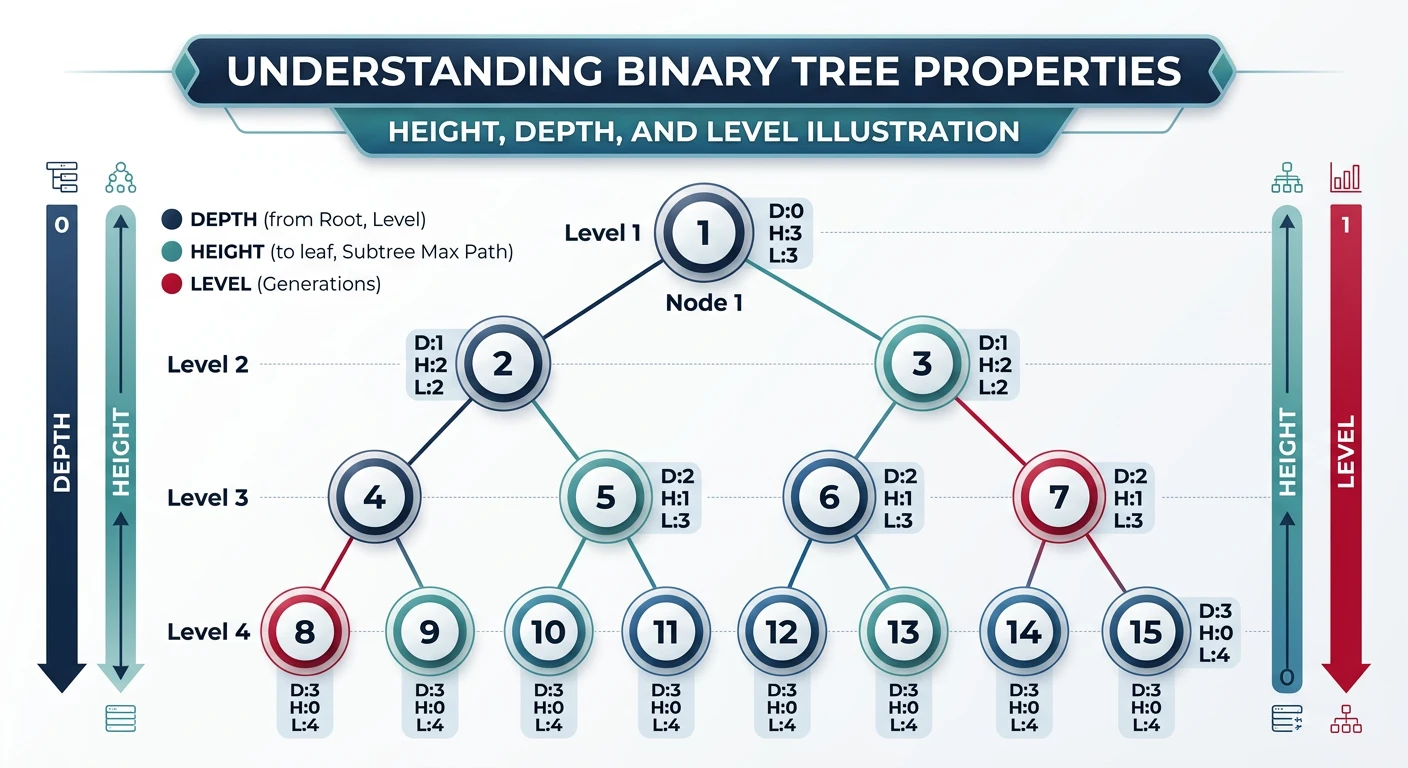 UNDERSTANDING BINARY TREE PROPERTIES

HEIGHT, DEPTH, AND LEVEL ILLUSTRATION

0

DEPTH

HEIGHT

DEPTH (from Root, Level)
HEIGHT (to leaf, Subtree Max Path)
LEVEL (Generations)

Level 1
1
D:0
H:3
L:3
Node 1

Level 2
D:1
H:2
L:2
2

3
D:1
H:2
L:2

Level 3
4
5
D:2
H:1
L:3
6
D:2
H:1
L:3
7
D:2
H:1
L:3

Level 4
8
9
10
11
12
13
14
15
D:3
H:0
L:4

D:3
H:0
L:4

D:3
H:0
L:4

D:3
H:0
L:4

D:3
H:0
L:4

D:3
H:0
L:4

D:3
H:0
L:4

D:3
H:0
L:4

D:3
H:0
L:4

HEIGHT
0

1
LEVEL